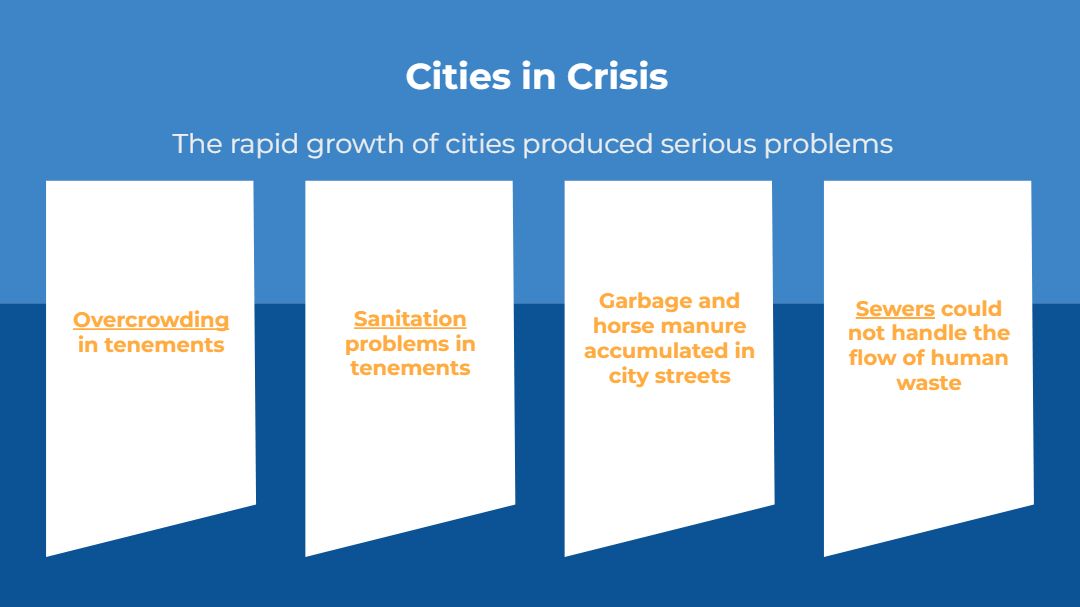 Cities in Crisis

The rapid growth of cities produced serious problems

Overcrowding in tenements

Sanitation problems in tenements

Garbage and horse manure accumulated in city streets

Sewers could not handle the flow of human waste